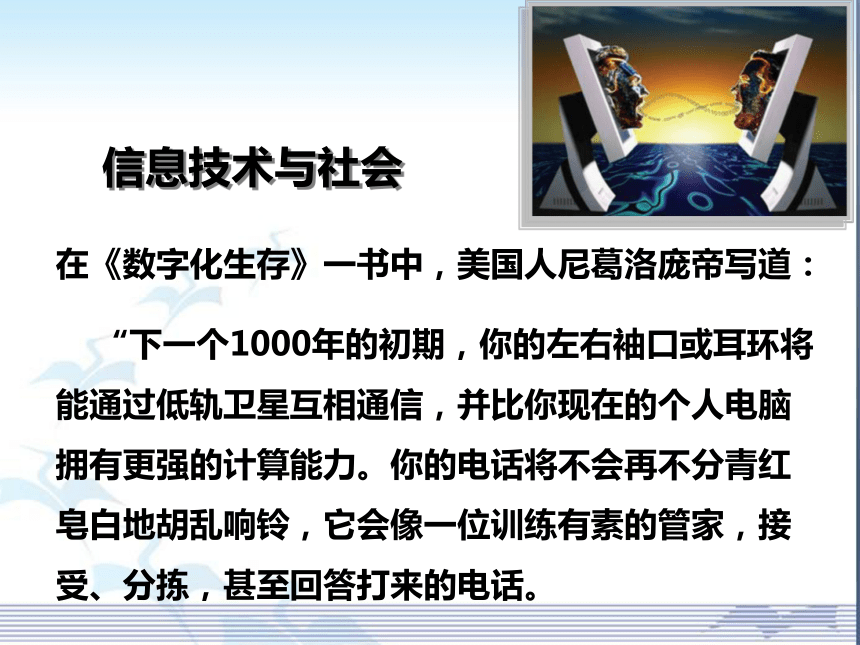 信息技术与社会

在《数字化生存》一书中，美国人尼葛洛庞帝写道：

“下一个1000年的初期，你的左右袖口或耳环将能通过低轨卫星互相通信，并比你现在的个人电脑拥有更强的计算能力。你的电话将不会再不分青红皂白地胡乱响铃，它会像一位训练有素的管家，接受、分拣，甚至回答打来的电话。